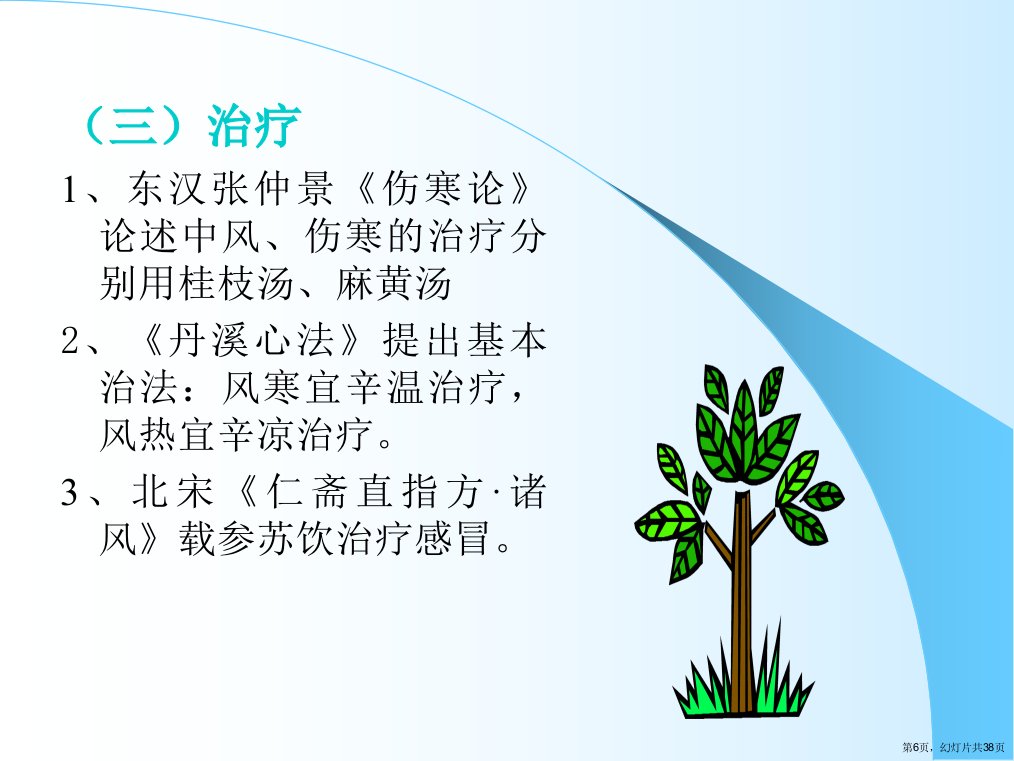 （三）治疗

1、东汉张仲景《伤寒论》论述中风、伤寒的治疗分别用桂枝汤、麻黄汤

2、《丹溪心法》提出基本治法：风寒宜辛温治疗，风热宜辛凉治疗。

3、北宋《仁斋直指方·诸风》载参苏饮治疗感冒。

第6页，幻灯片共38页